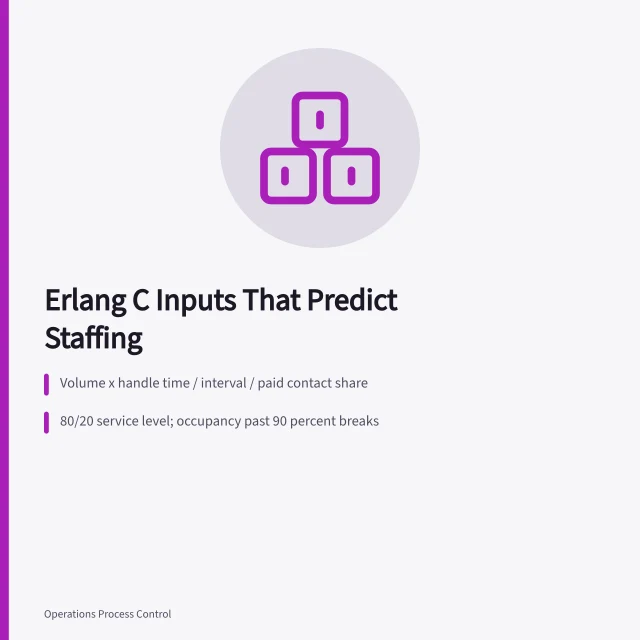 Erlang C Inputs That Predict Staffing

Volume x handle time / interval / paid contact share

80/20 service level; occupancy past 90 percent breaks

Operations Process Control